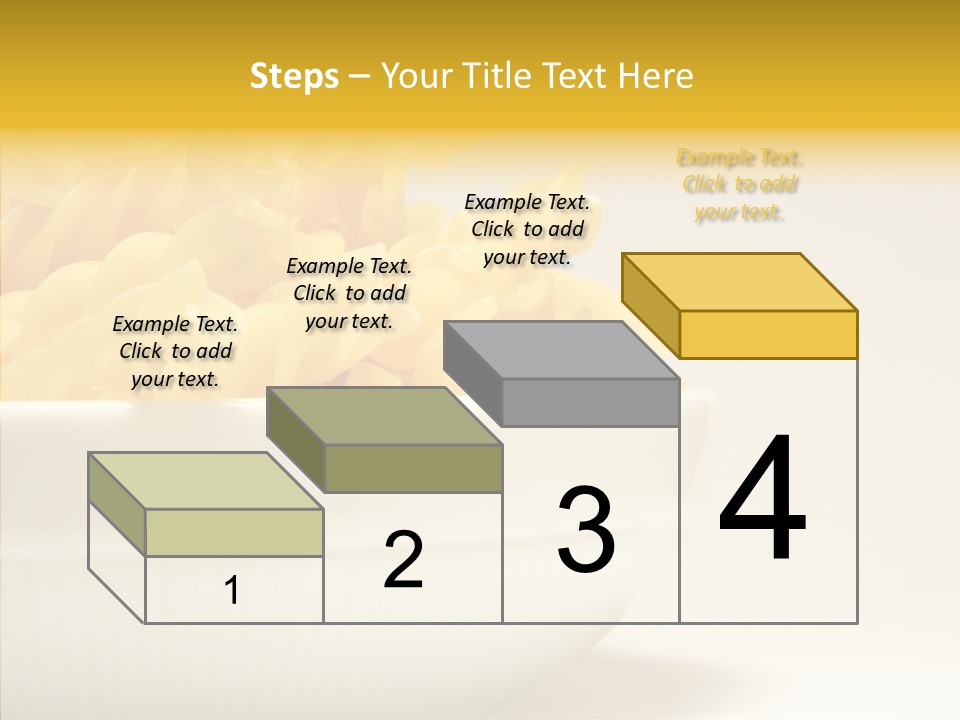 Steps – Your Title Text Here

Example Text. Click to add your text.

Example Text. Click to add your text.

Example Text. Click to add your text.

Example Text. Click to add your text.

1

2

3

4